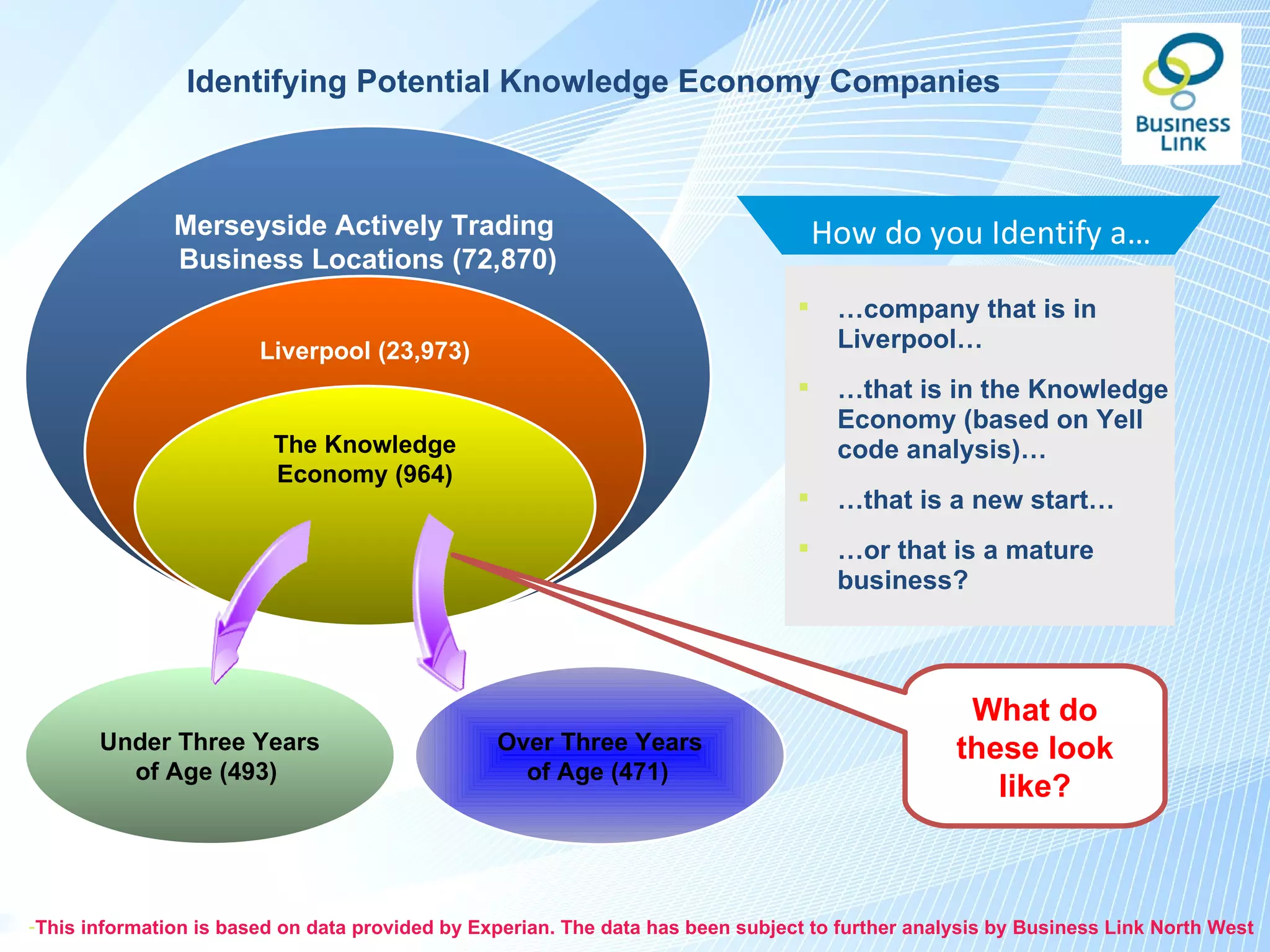 Identifying Potential Knowledge Economy Companies

Business Link

Merseyside Actively Trading Business Locations (72,870)

Liverpool (23,973)

The Knowledge Economy (964)

Under Three Years of Age (493)

Over Three Years of Age (471)

How do you Identify a…

…company that is in Liverpool…

…that is in the Knowledge Economy (based on Yell code analysis)…

…that is a new start…

…or that is a mature business?

What do these look like?

-This information is based on data provided by Experian. The data has been subject to further analysis by Business Link North West